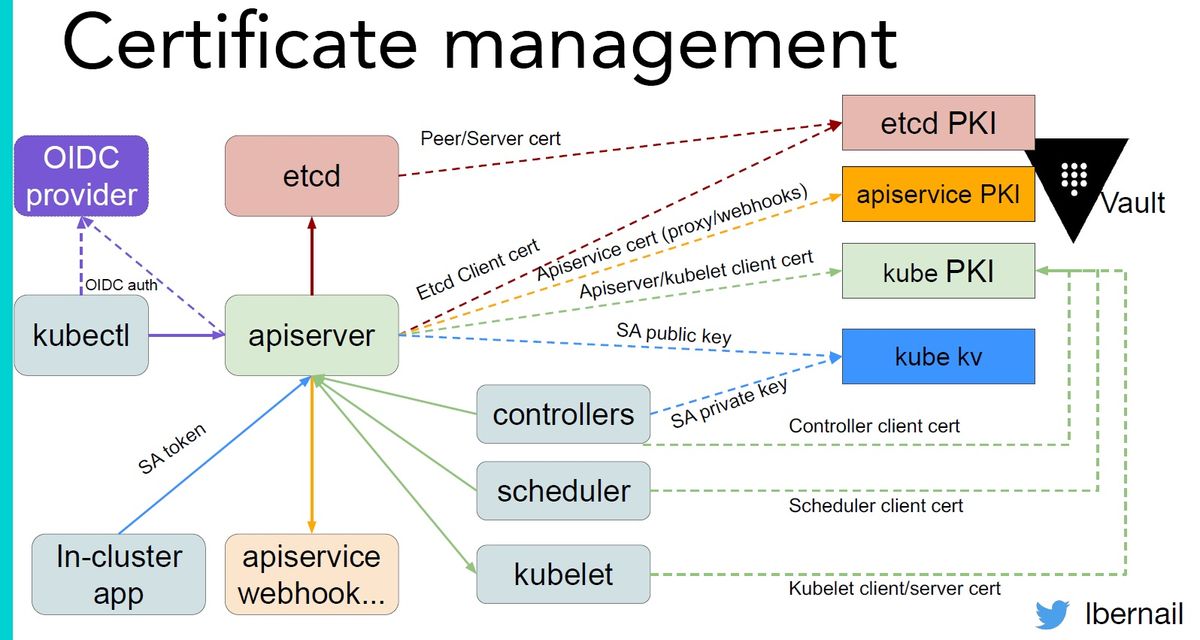 Certificate management

OIDC provider

etcd

Peer/Server cert

etcd PKI

apiservice PKI

Vault

kube PKI

kube kv

OIDC auth

kubectl

apiserver

Etcd Client cert

Apiservice cert (proxy/webhooks)

Apiserver/kubelet client cert

SA public key

SA private key

controllers

Controller client cert

scheduler

Scheduler client cert

kubelet

Kubelet client/server cert

SA token

In-cluster app

apiservice webhook...

lbernail